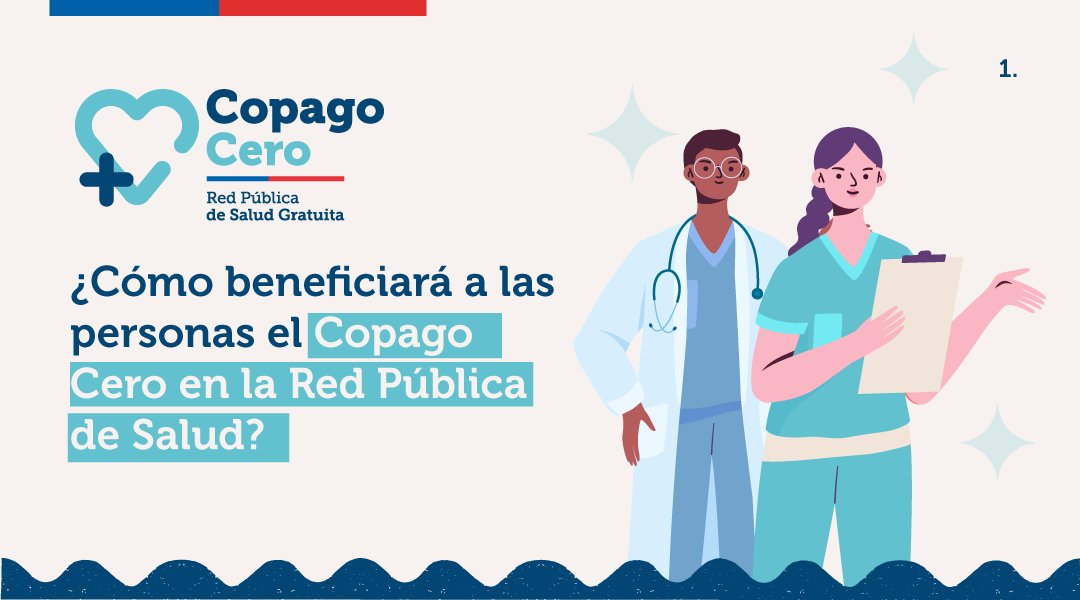 1.

Copago Cero

Red Pública de Salud Gratuita

¿Cómo beneficiará a las personas el Copago Cero en la Red Pública de Salud?